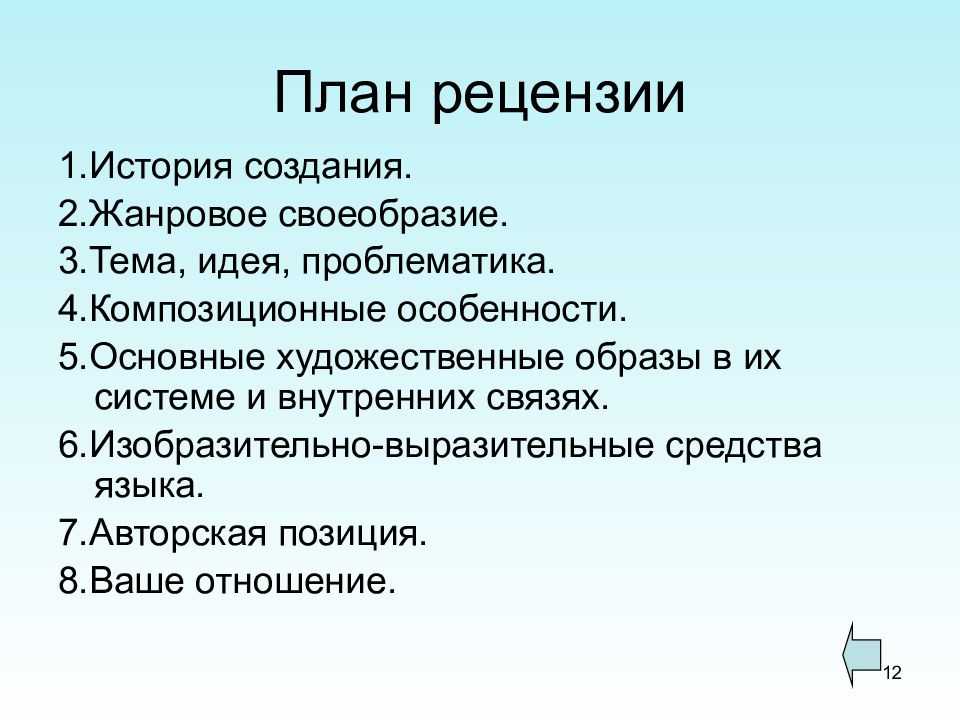 План рецензии

1.История создания.

2.Жанровое своеобразие.

3.Тема, идея, проблематика.

4.Композиционные особенности.

5.Основные художественные образы в их системе и внутренних связях.

6.Изобразительно-выразительные средства языка.

7.Авторская позиция.

8.Ваше отношение.

12